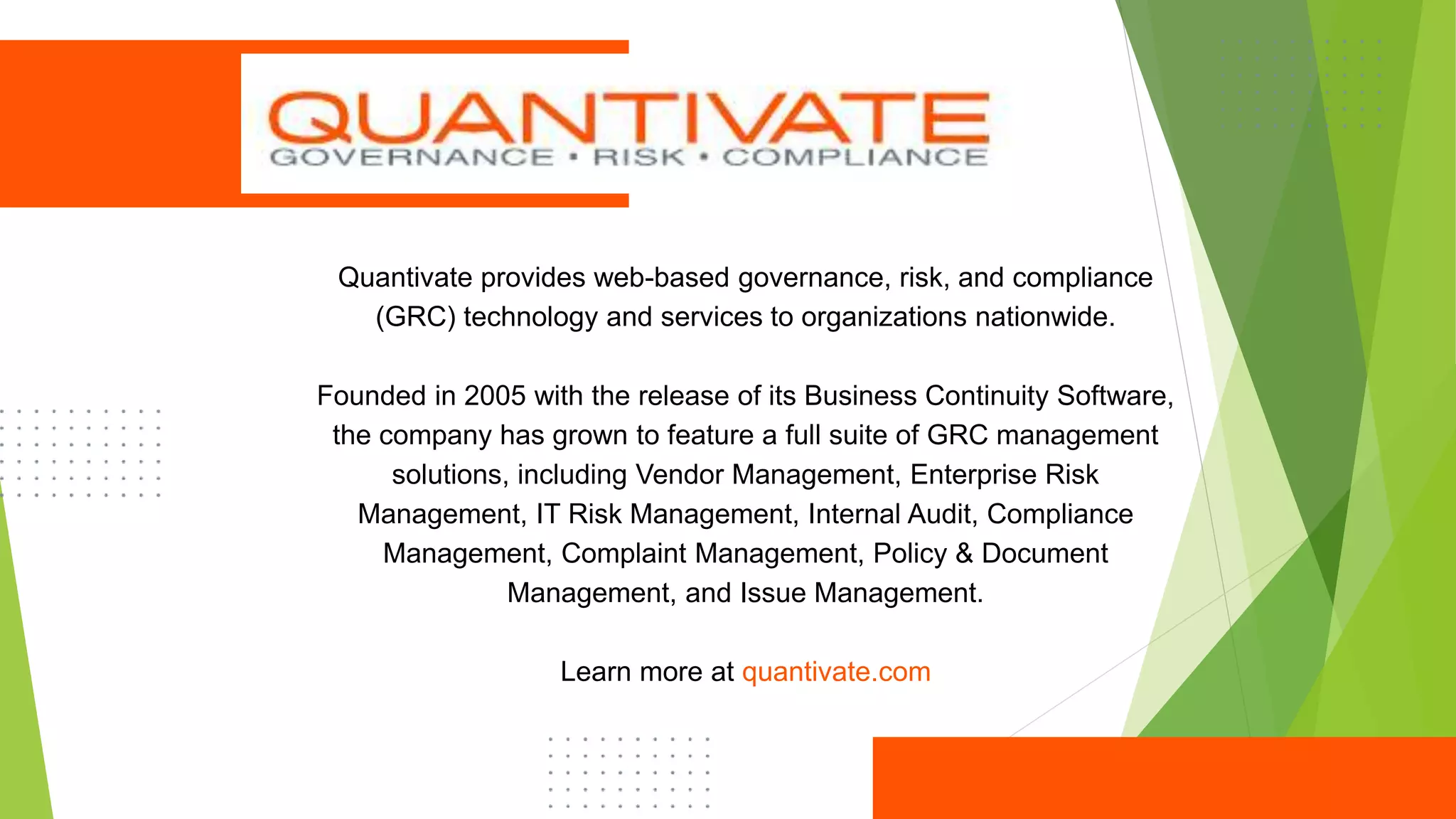 QUANTIVATE
GOVERNANCE • RISK • COMPLIANCE

Quantivate provides web-based governance, risk, and compliance (GRC) technology and services to organizations nationwide.

Founded in 2005 with the release of its Business Continuity Software, the company has grown to feature a full suite of GRC management solutions, including Vendor Management, Enterprise Risk Management, IT Risk Management, Internal Audit, Compliance Management, Complaint Management, Policy & Document Management, and Issue Management.

Learn more at quantivate.com